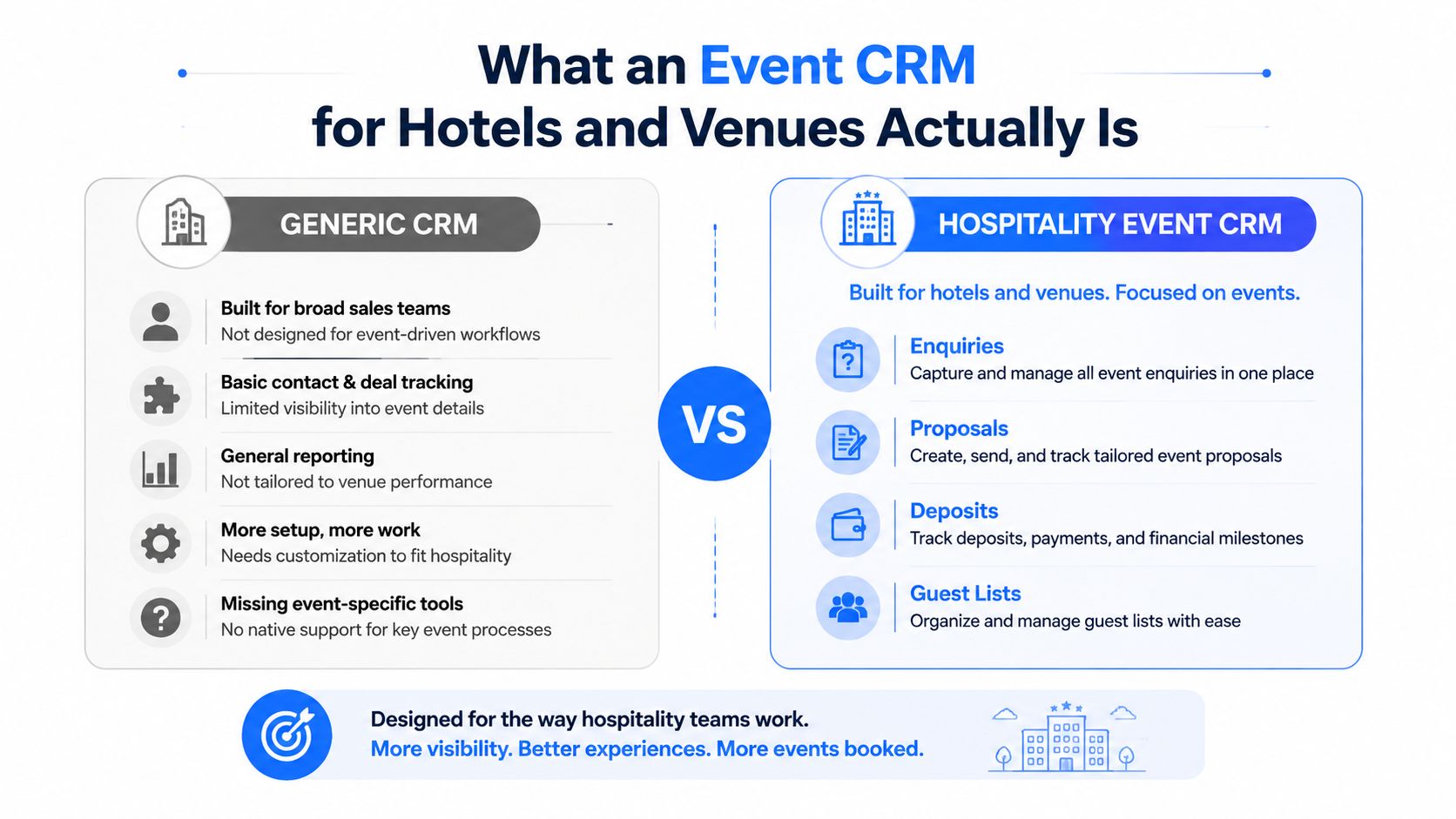 What an Event CRM for Hotels and Venues Actually Is

GENERIC CRM

Built for broad sales teams
Not designed for event-driven workflows

Basic contact & deal tracking
Limited visibility into event details

General reporting
Not tailored to venue performance

More setup, more work
Needs customization to fit hospitality

Missing event-specific tools
No native support for key event processes

VS

HOSPITALITY EVENT CRM

Built for hotels and venues. Focused on events.

Enquiries
Capture and manage all event enquiries in one place

Proposals
Create, send, and track tailored event proposals

Deposits
Track deposits, payments, and financial milestones

Guest Lists
Organize and manage guest lists with ease

Designed for the way hospitality teams work.
More visibility. Better experiences. More events booked.